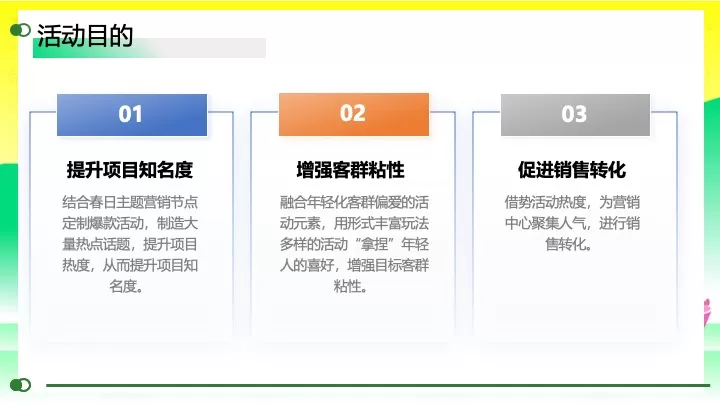 活动目的

01

提升项目知名度

结合春日主题营销节点定制爆款活动，制造大量热点话题，提升项目热度，从而提升项目知名度。

02

增强客群粘性

融合年轻化客群偏爱的活动元素，用形式丰富玩法多样的活动“拿捏”年轻人的喜好，增强目标客群粘性。

03

促进销售转化

借势活动热度，为营销中心聚集人气，进行销售转化。